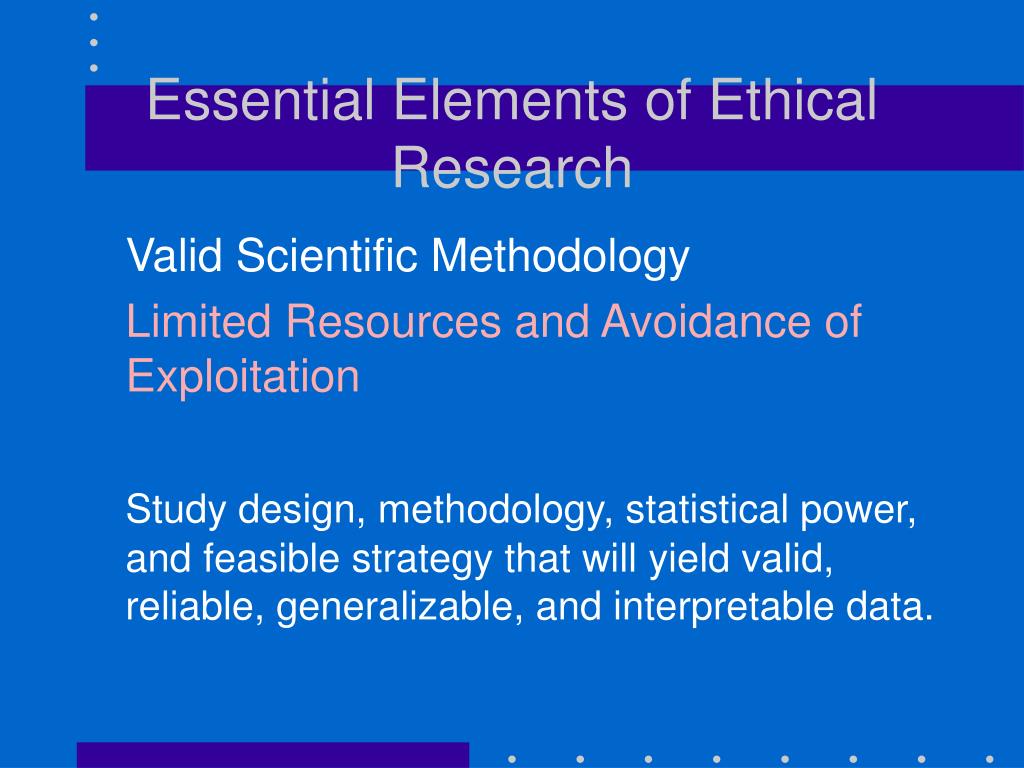 Essential Elements of Ethical Research

Valid Scientific Methodology

Limited Resources and Avoidance of Exploitation

Study design, methodology, statistical power, and feasible strategy that will yield valid, reliable, generalizable, and interpretable data.